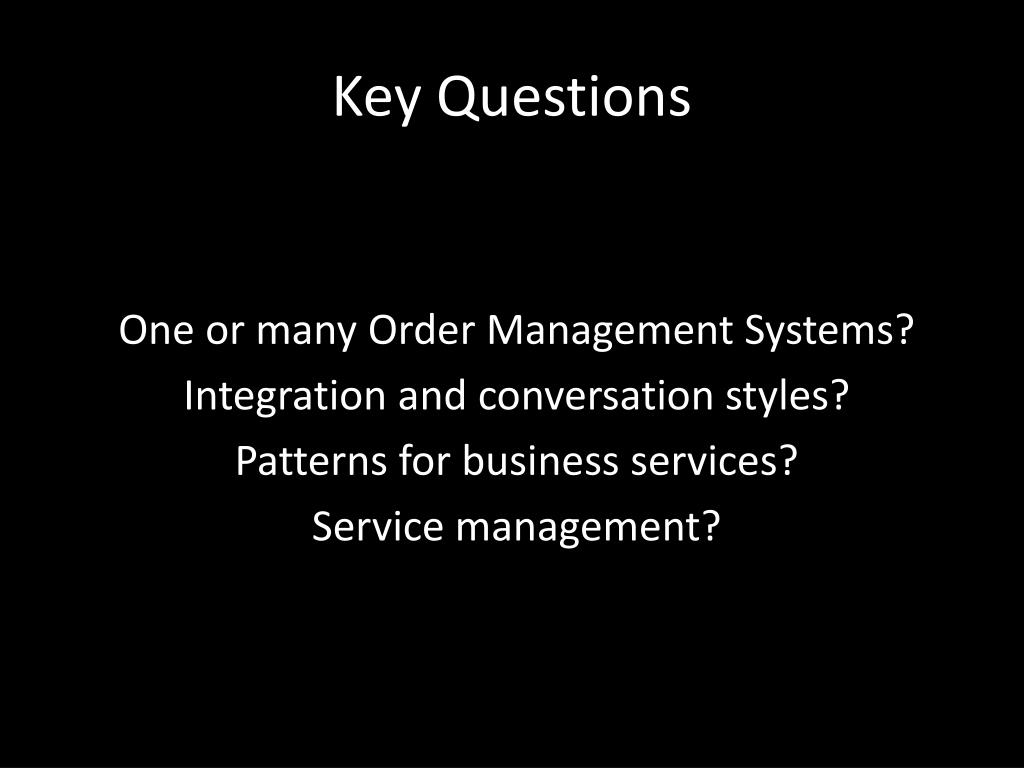 Key Questions

One or many Order Management Systems?
Integration and conversation styles?
Patterns for business services?
Service management?